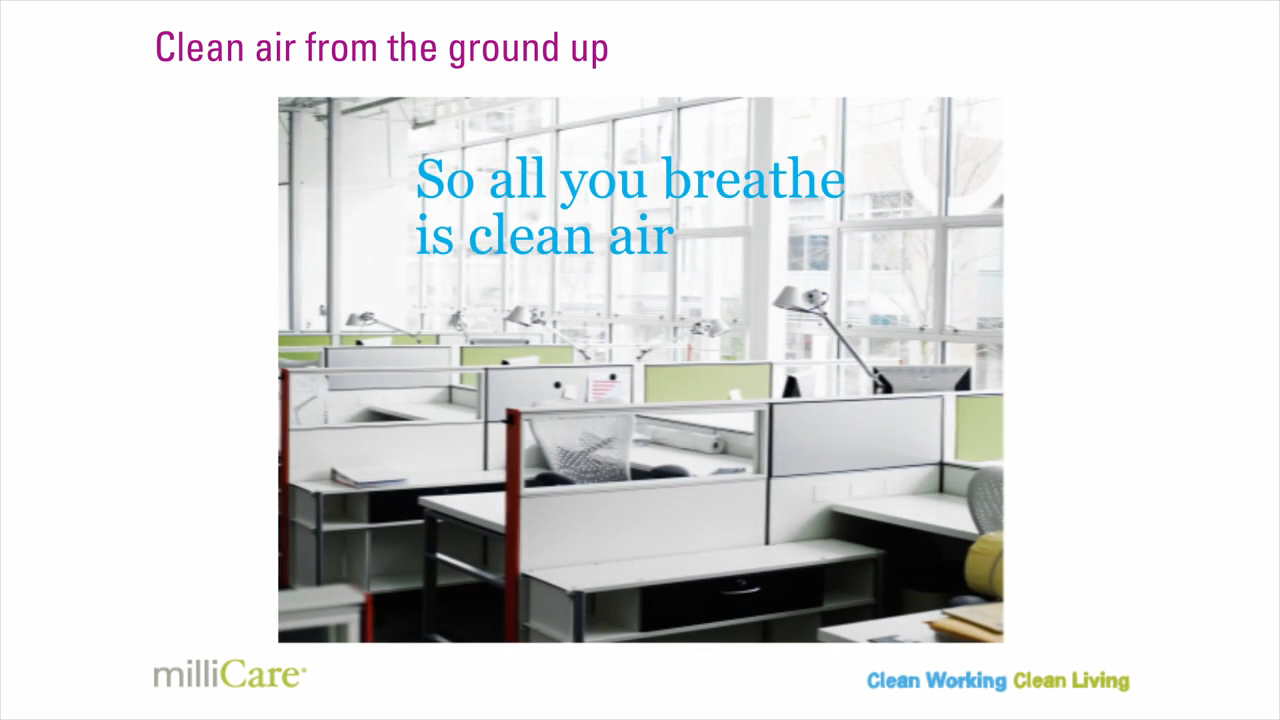 Clean air from the ground up

So all you breathe is clean air

milliCare

Clean Working Clean Living